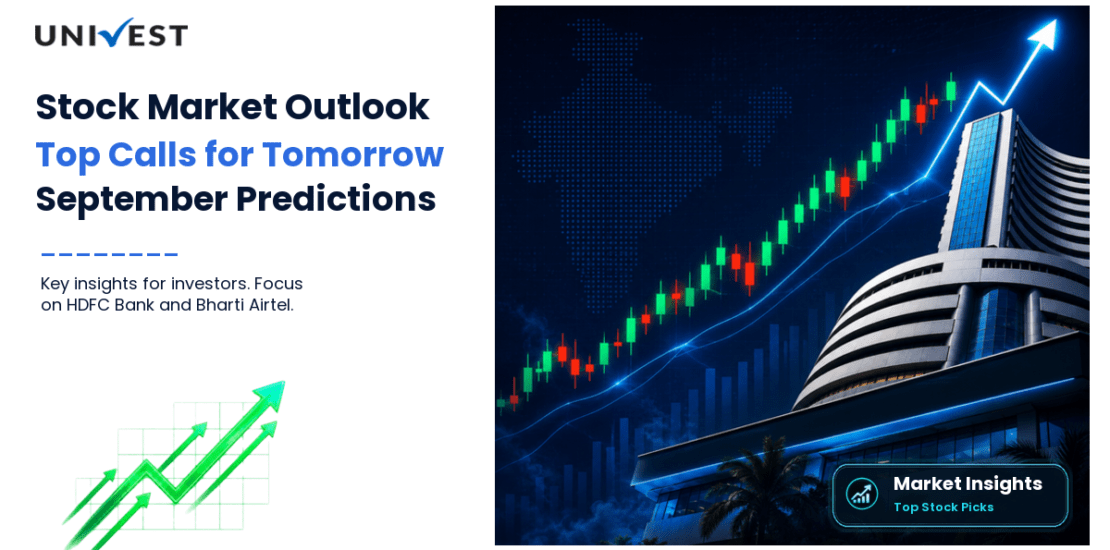 UNIVEST

Stock Market Outlook
Top Calls for Tomorrow
September Predictions

Key insights for investors. Focus on HDFC Bank and Bharti Airtel.

Market Insights
Top Stock Picks